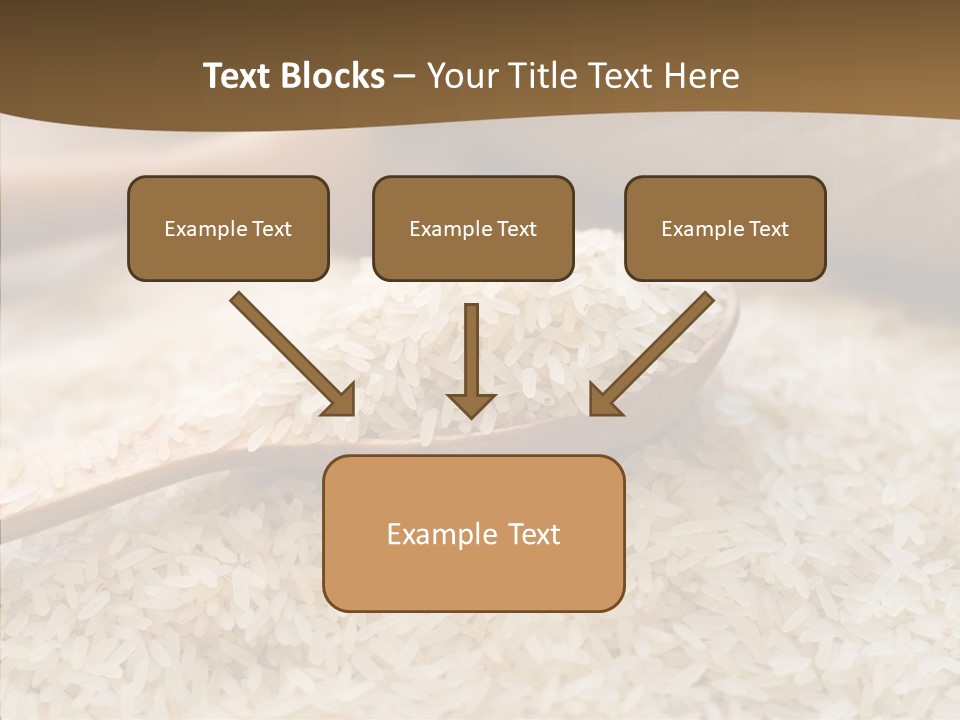 Text Blocks – Your Title Text Here

Example Text

Example Text

Example Text

Example Text